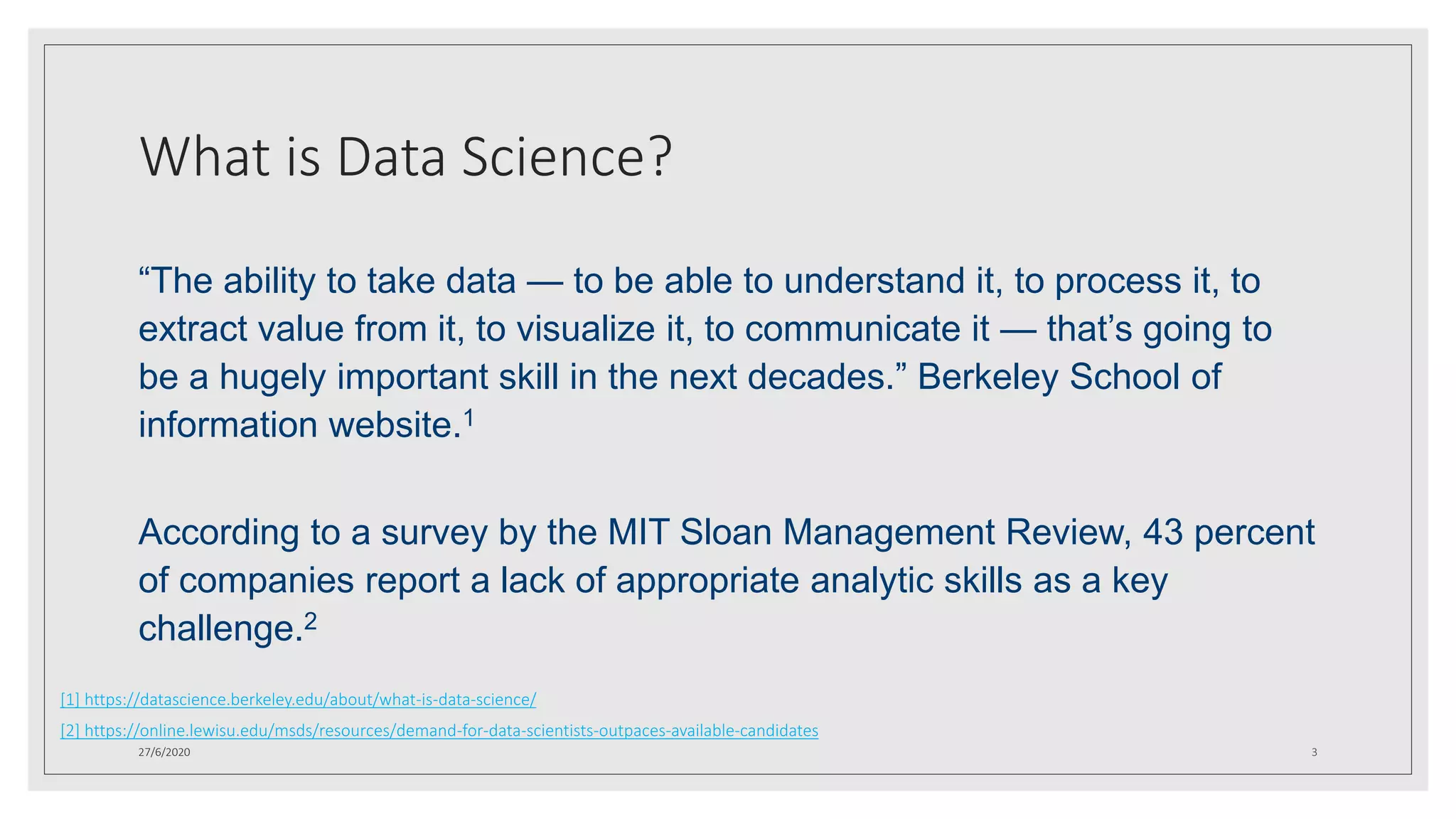 What is Data Science?

“The ability to take data — to be able to understand it, to process it, to extract value from it, to visualize it, to communicate it — that’s going to be a hugely important skill in the next decades.” Berkeley School of information website.$^1$

According to a survey by the MIT Sloan Management Review, 43 percent of companies report a lack of appropriate analytic skills as a key challenge.$^2$

[1] https://datascience.berkeley.edu/about/what-is-data-science/

[2] https://online.lewisu.edu/msds/resources/demand-for-data-scientists-outpaces-available-candidates

27/6/2020

3